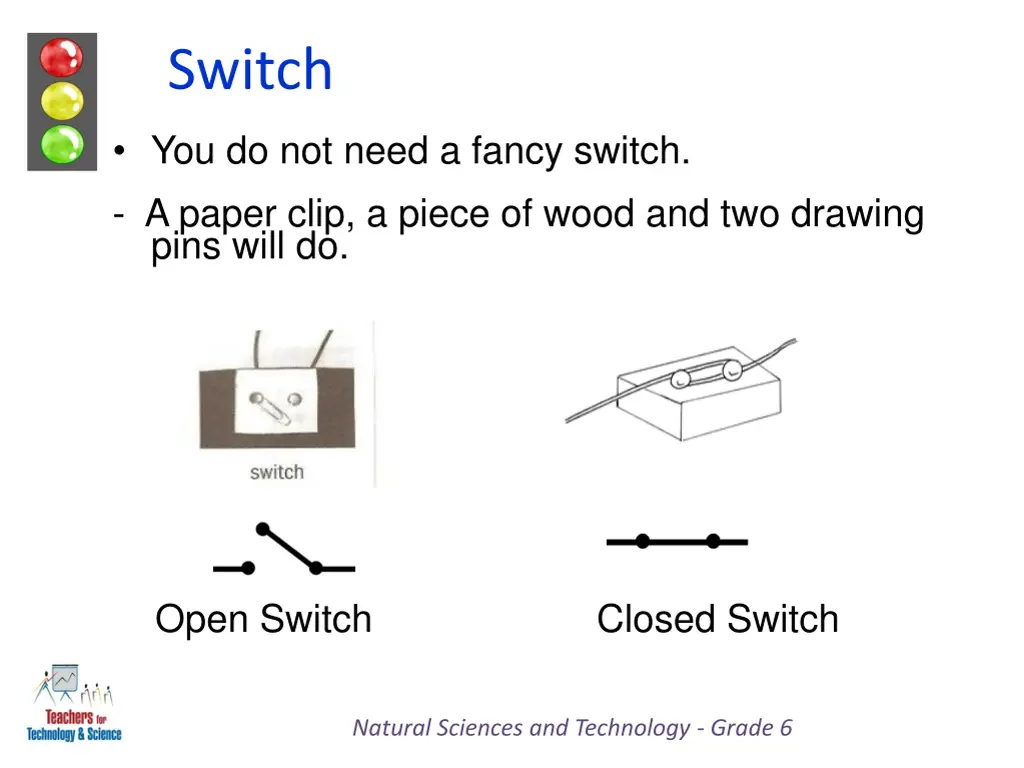 Switch

• You do not need a fancy switch.

- A paper clip, a piece of wood and two drawing pins will do.

switch

Open Switch

Closed Switch

Teachers for Technology & Science

Natural Sciences and Technology - Grade 6